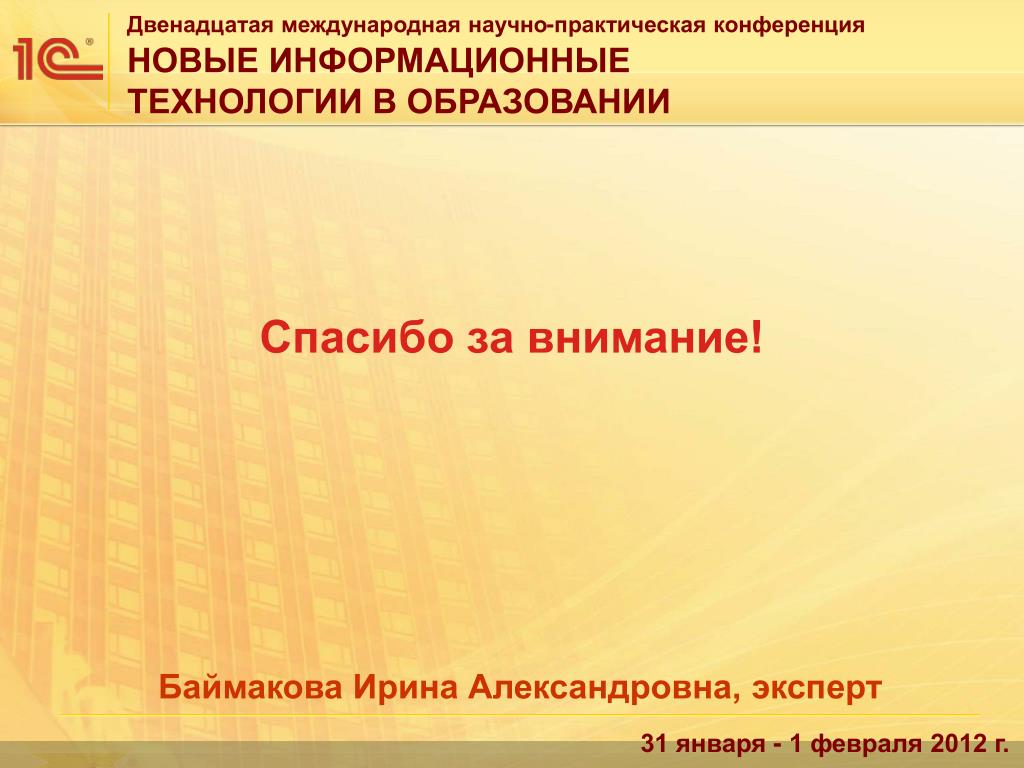 1С®

Двенадцатая международная научно-практическая конференция
НОВЫЕ ИНФОРМАЦИОННЫЕ ТЕХНОЛОГИИ В ОБРАЗОВАНИИ

Спасибо за внимание!

Баймакова Ирина Александровна, эксперт

31 января - 1 февраля 2012 г.